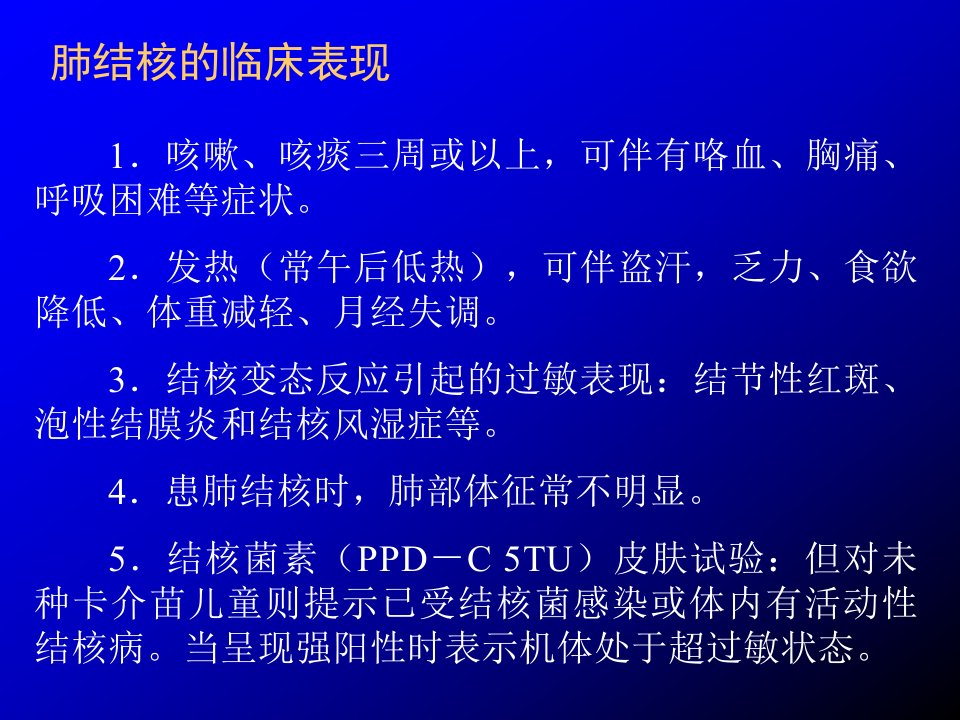 肺结核的临床表现

1．咳嗽、咳痰三周或以上，可伴有咯血、胸痛、呼吸困难等症状。

2．发热（常午后低热），可伴盗汗，乏力、食欲降低、体重减轻、月经失调。

3．结核变态反应引起的过敏表现：结节性红斑、泡性结膜炎和结核风湿症等。

4．患肺结核时，肺部体征常不明显。

5．结核菌素（PPD－C 5TU）皮肤试验：但对未种卡介苗儿童则提示已受结核菌感染或体内有活动性结核病。当呈现强阳性时表示机体处于超过敏状态。